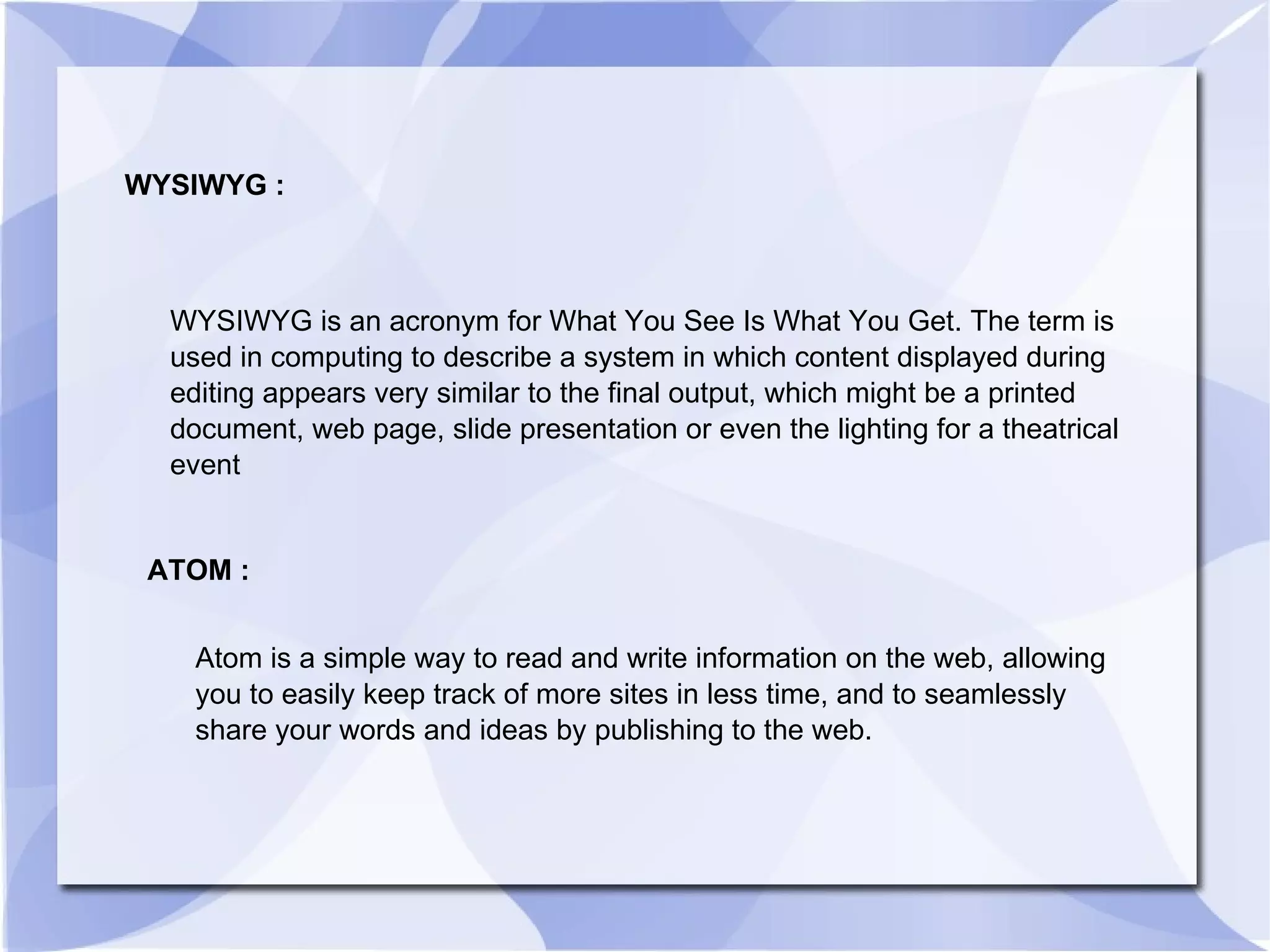 WYSIWYG :

WYSIWYG is an acronym for What You See Is What You Get. The term is used in computing to describe a system in which content displayed during editing appears very similar to the final output, which might be a printed document, web page, slide presentation or even the lighting for a theatrical event

ATOM :

Atom is a simple way to read and write information on the web, allowing you to easily keep track of more sites in less time, and to seamlessly share your words and ideas by publishing to the web.